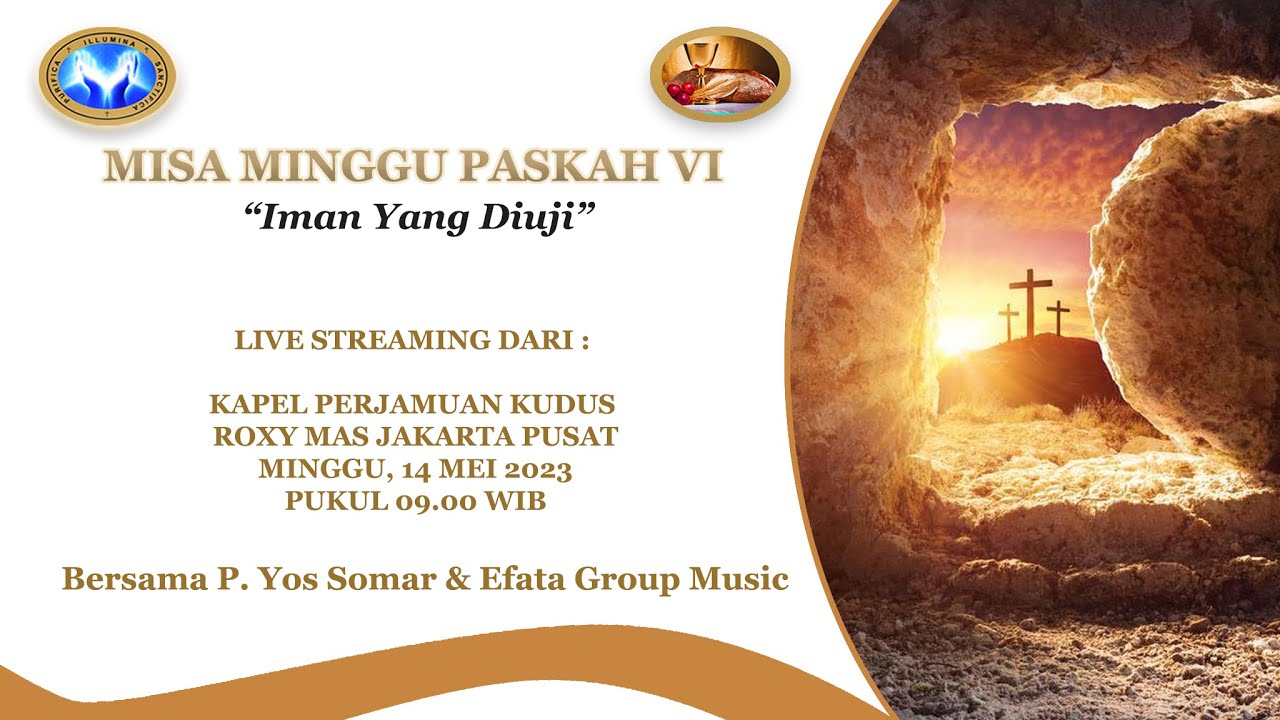 PURIFICA ILLUMINA SANCTIFICA

MISA MINGGU PASKAH VI
“Iman Yang Diuji”

LIVE STREAMING DARI :

KAPEL PERJAMUAN KUDUS
ROXY MAS JAKARTA PUSAT
MINGGU, 14 MEI 2023
PUKUL 09.00 WIB

Bersama P. Yos Somar & Efata Group Music